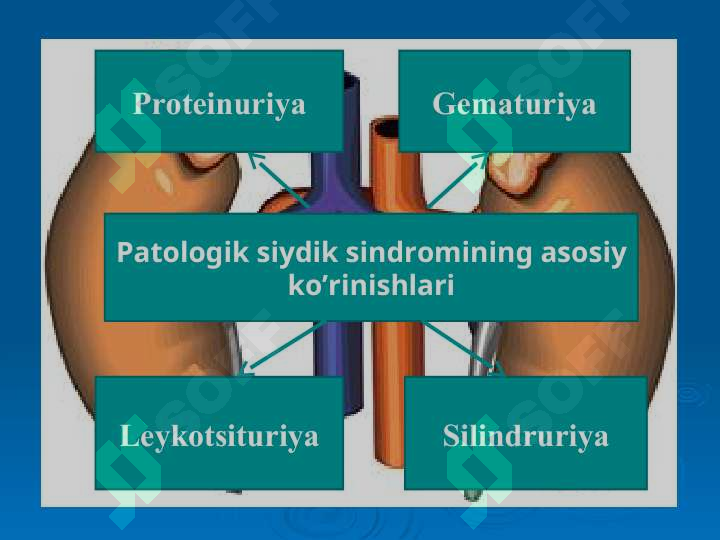 Proteinuriya

Gematuriya

Patologik siydik sindromining asosiy ko'rinishlari

Leykotsituriya

Silindruriya

SOFF